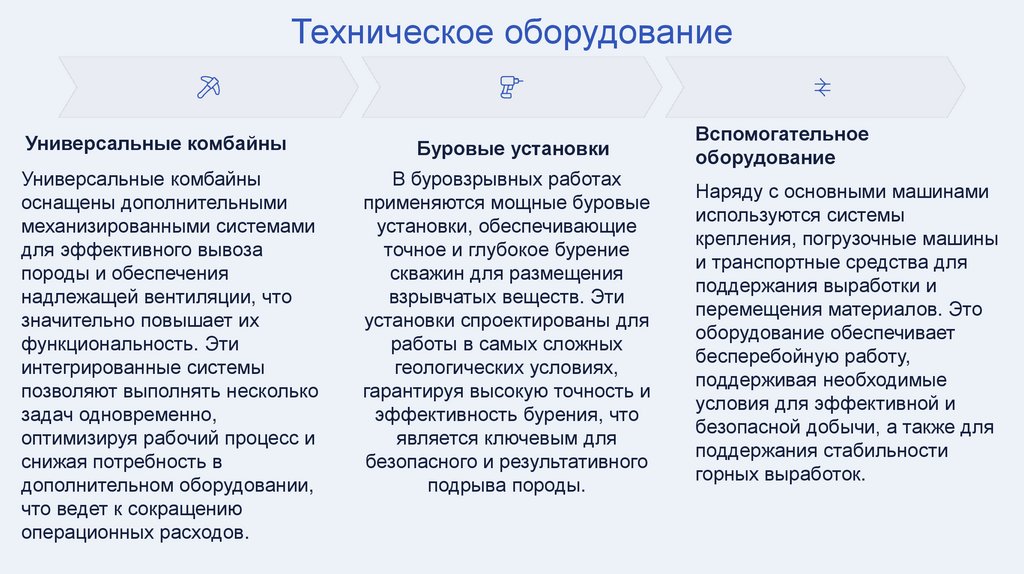 Техническое оборудование

Универсальные комбайны

Универсальные комбайны оснащены дополнительными механизированными системами для эффективного вывоза породы и обеспечения надлежащей вентиляции, что значительно повышает их функциональность. Эти интегрированные системы позволяют выполнять несколько задач одновременно, оптимизируя рабочий процесс и снижая потребность в дополнительном оборудовании, что ведет к сокращению операционных расходов.

Буровые установки

В буровзрывных работах применяются мощные буровые установки, обеспечивающие точное и глубокое бурение скважин для размещения взрывчатых веществ. Эти установки спроектированы для работы в самых сложных геологических условиях, гарантируя высокую точность и эффективность бурения, что является ключевым для безопасного и результативного подрыва породы.

Вспомогательное оборудование

Наряду с основными машинами используются системы крепления, погрузочные машины и транспортные средства для поддержания выработки и перемещения материалов. Это оборудование обеспечивает бесперебойную работу, поддерживая необходимые условия для эффективной и безопасной добычи, а также для поддержания стабильности горных выработок.